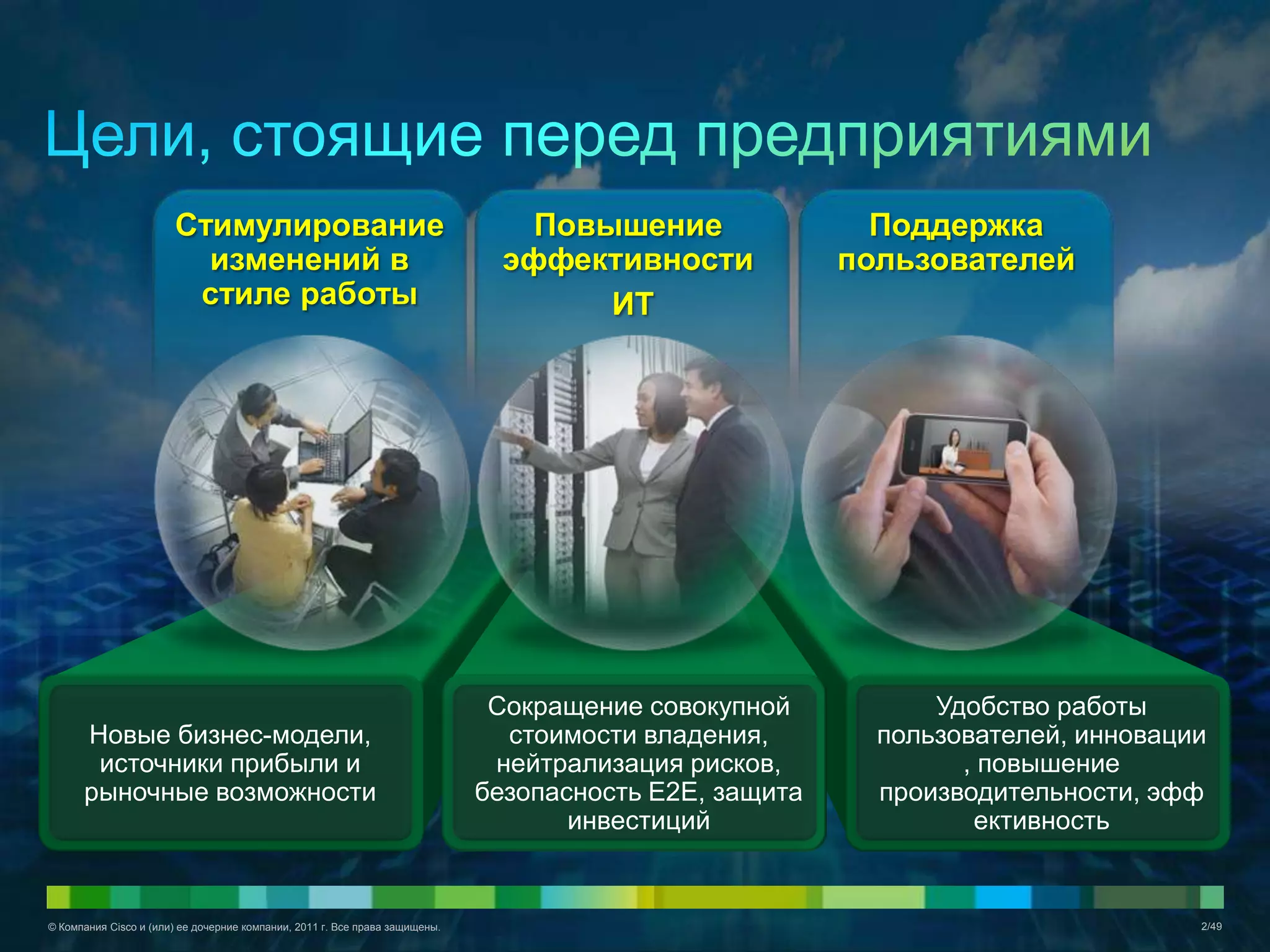 Цели, стоящие перед предприятиями

Стимулирование изменений в стиле работы

Повышение эффективности ИТ

Поддержка пользователей

Новые бизнес-модели, источники прибыли и рыночные возможности

Сокращение совокупной стоимости владения, нейтрализация рисков, безопасность E2E, защита инвестиций

Удобство работы пользователей, инновации , повышение производительности, эфф ективность

© Компания Cisco и (или) ее дочерние компании, 2011 г. Все права защищены.

2/49